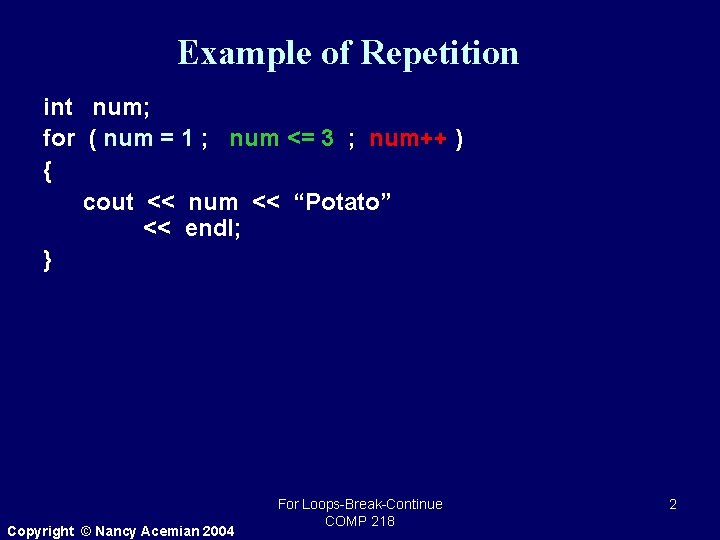 Example of Repetition

int num;
for ( num = 1 ; num <= 3 ; num++ )
{
cout << num << “Potato”
<< endl;
}

For Loops-Break-Continue
COMP 218

2

Copyright © Nancy Acemian 2004